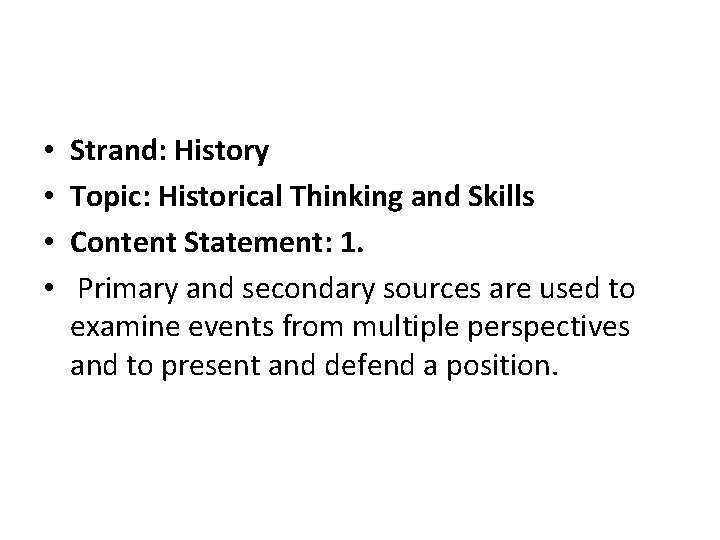 • Strand: History
• Topic: Historical Thinking and Skills
• Content Statement: 1.
• Primary and secondary sources are used to examine events from multiple perspectives and to present and defend a position.